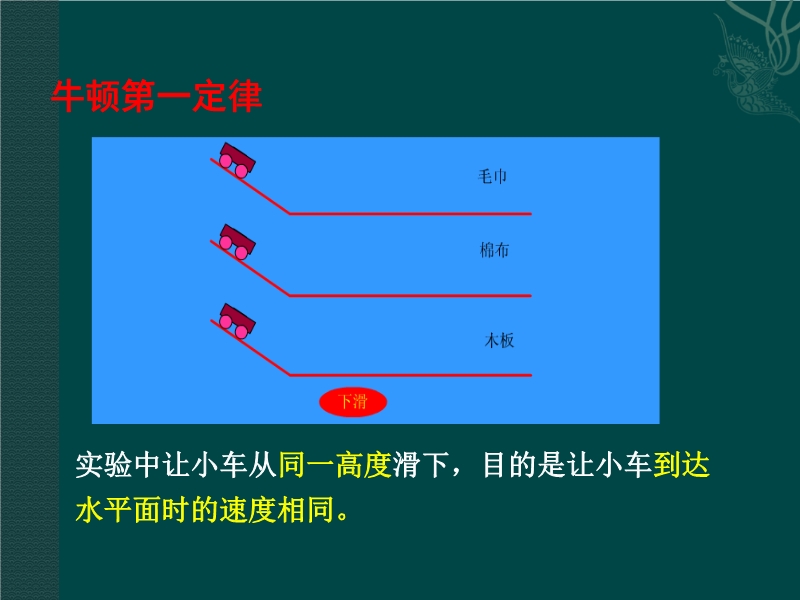 牛顿第一定律

毛巾

棉布

木板

下滑

实验中让小车从同一高度滑下，目的是让小车到达水平面时的速度相同。